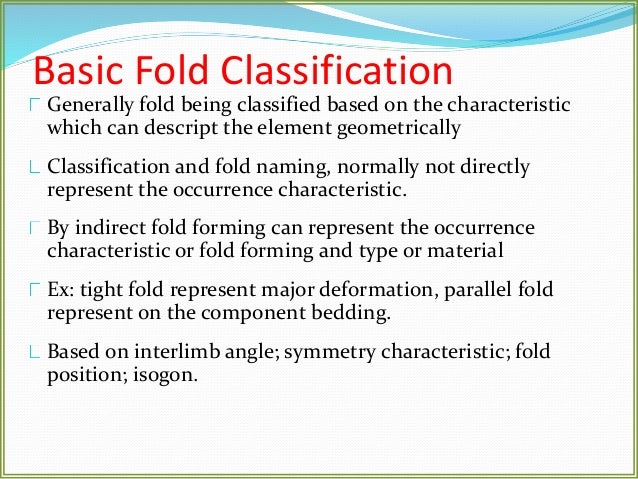 Basic Fold Classification

Generally fold being classified based on the characteristic which can descript the element geometrically

Classification and fold naming, normally not directly represent the occurrence characteristic.

By indirect fold forming can represent the occurrence characteristic or fold forming and type or material

Ex: tight fold represent major deformation, parallel fold represent on the component bedding.

Based on interlimb angle; symmetry characteristic; fold position; isogon.